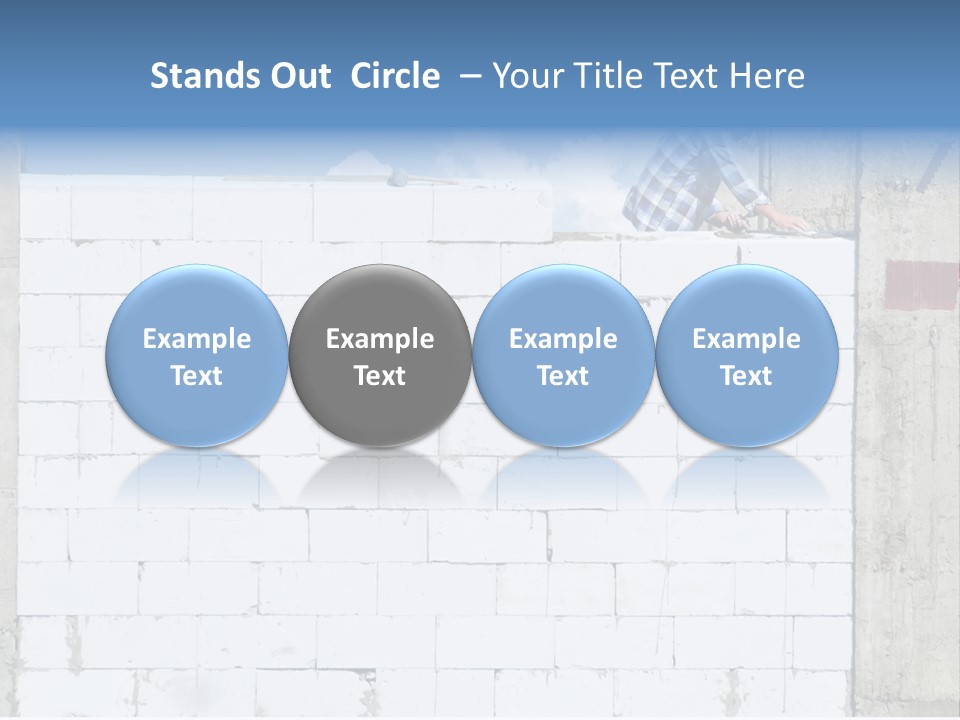 Stands Out Circle – Your Title Text Here

Example Text

Example Text

Example Text

Example Text